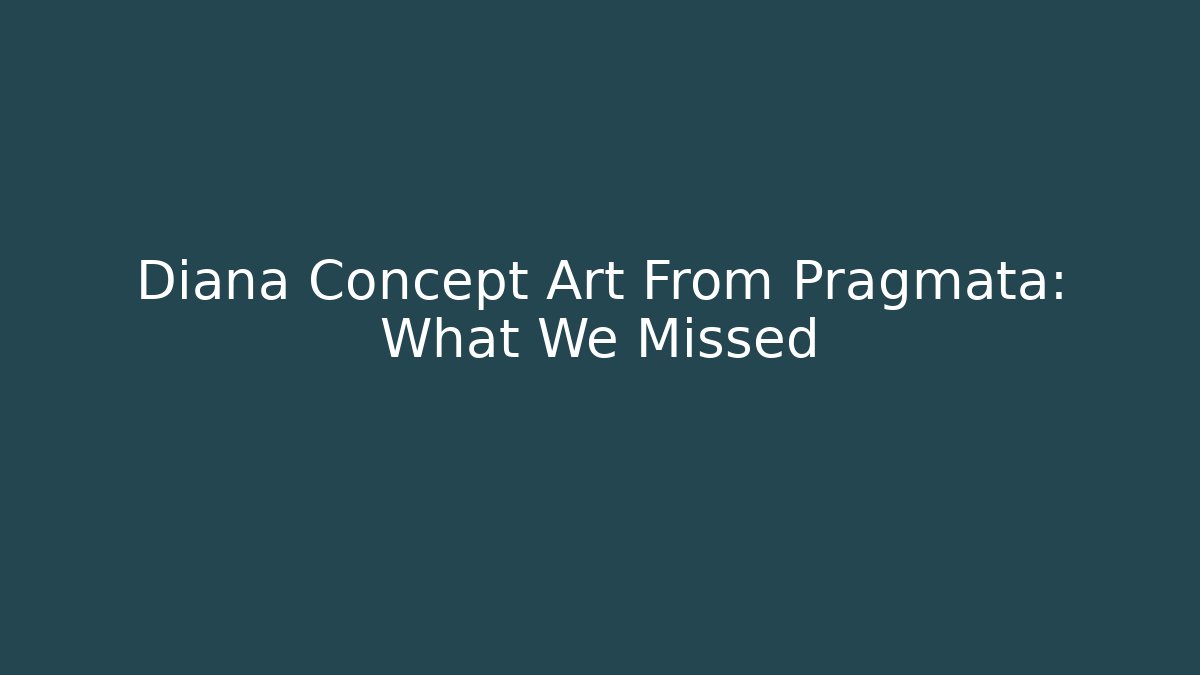 Diana Concept Art From Pragmata: What We Missed